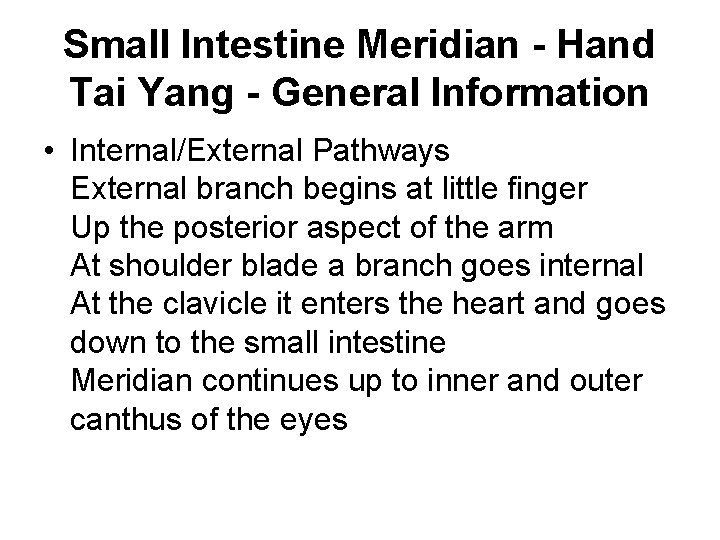 Small Intestine Meridian - Hand Tai Yang - General Information

• Internal/External Pathways
External branch begins at little finger
Up the posterior aspect of the arm
At shoulder blade a branch goes internal
At the clavicle it enters the heart and goes down to the small intestine
Meridian continues up to inner and outer canthus of the eyes